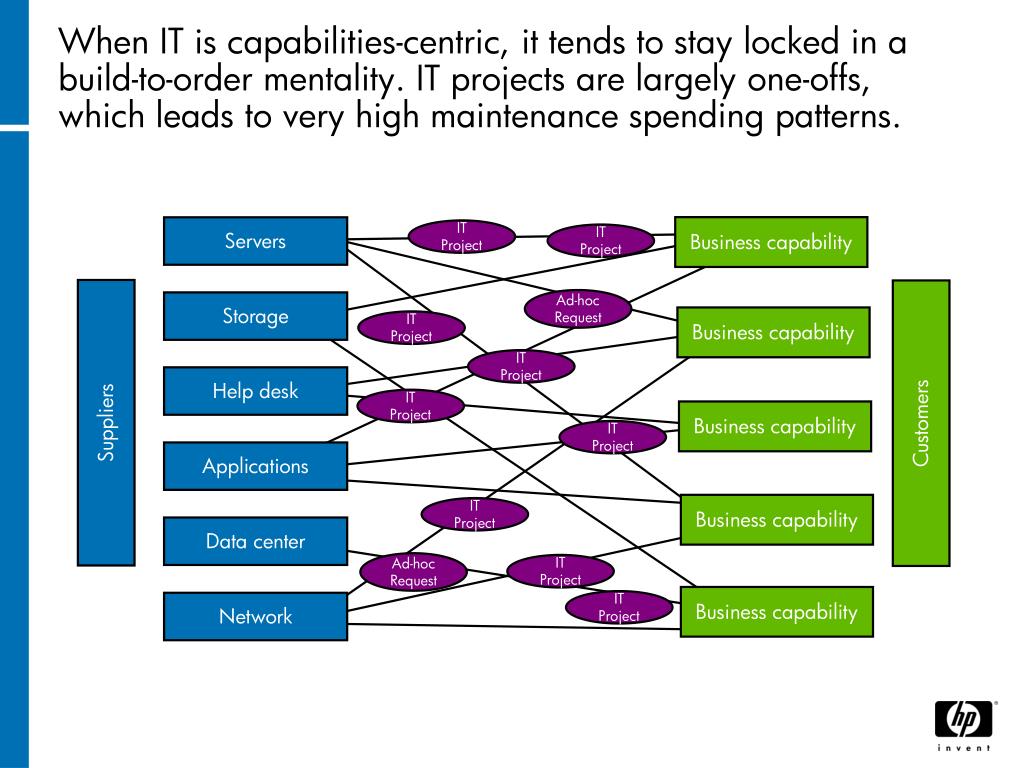 When IT is capabilities-centric, it tends to stay locked in a build-to-order mentality. IT projects are largely one-offs, which leads to very high maintenance spending patterns.

Suppliers

Servers

Storage

Help desk

Applications

Data center

Network

IT Project

IT Project

Ad-hoc Request

IT Project

IT Project

IT Project

IT Project

IT Project

Ad-hoc Request

IT Project

IT Project

Business capability

Business capability

Business capability

Business capability

Business capability

Customers

hp
invent